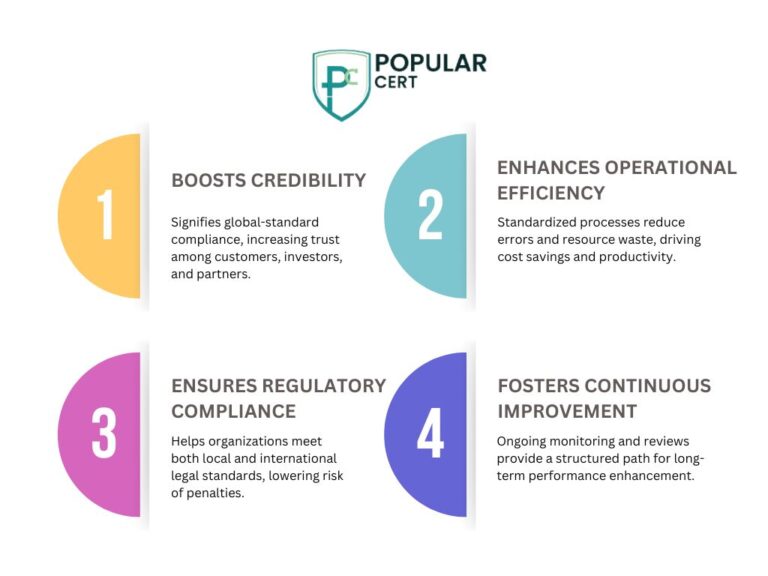 PC POPULAR CERT

1

BOOSTS CREDIBILITY

Signifies global-standard compliance, increasing trust among customers, investors, and partners.

2

ENHANCES OPERATIONAL EFFICIENCY

Standardized processes reduce errors and resource waste, driving cost savings and productivity.

3

ENSURES REGULATORY COMPLIANCE

Helps organizations meet both local and international legal standards, lowering risk of penalties.

4

FOSTERS CONTINUOUS IMPROVEMENT

Ongoing monitoring and reviews provide a structured path for long-term performance enhancement.